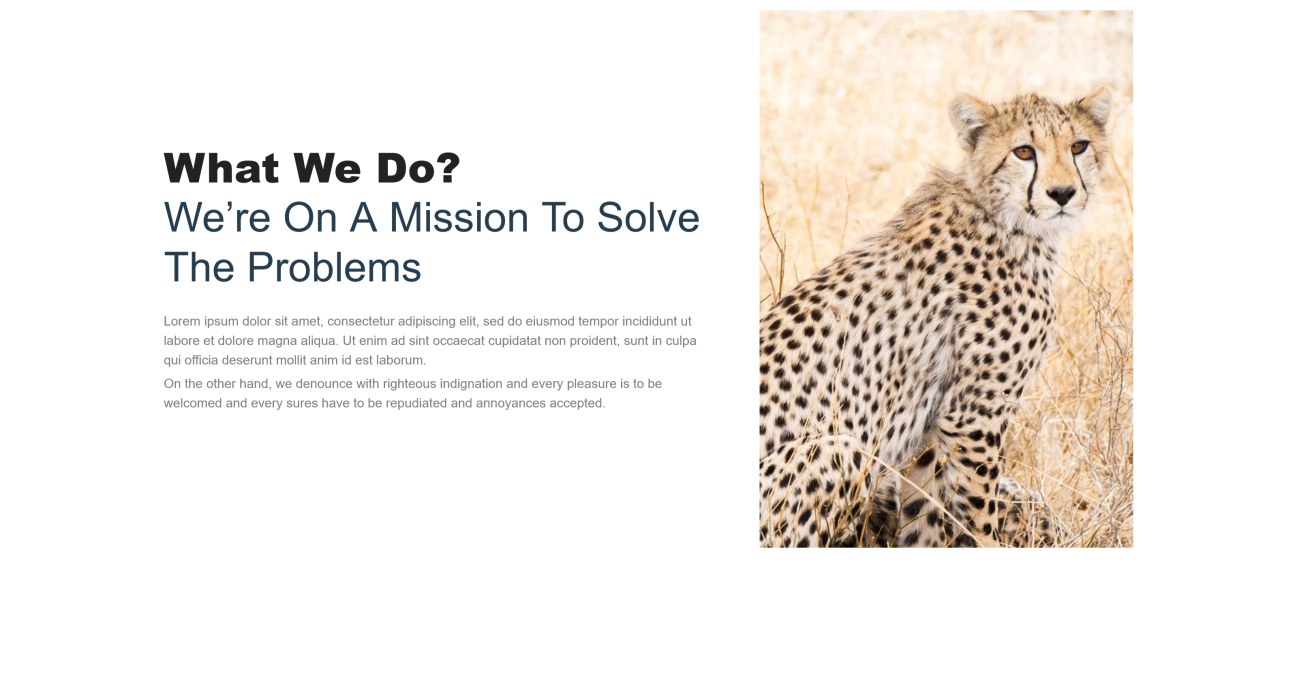 What We Do?

We’re On A Mission To Solve The Problems

Lorem ipsum dolor sit amet, consectetur adipiscing elit, sed do eiusmod tempor incididunt ut labore et dolore magna aliqua. Ut enim ad sint occaecat cupidatat non proident, sunt in culpa qui officia deserunt mollit anim id est laborum.

On the other hand, we denounce with righteous indignation and every pleasure is to be welcomed and every sures have to be repudiated and annoyances accepted.